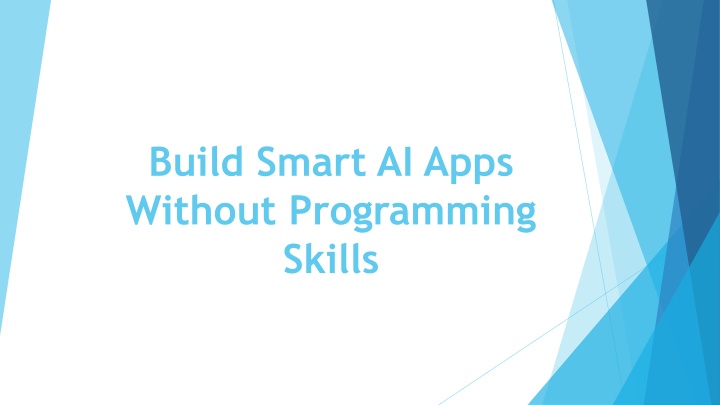 Build Smart AI Apps Without Programming Skills